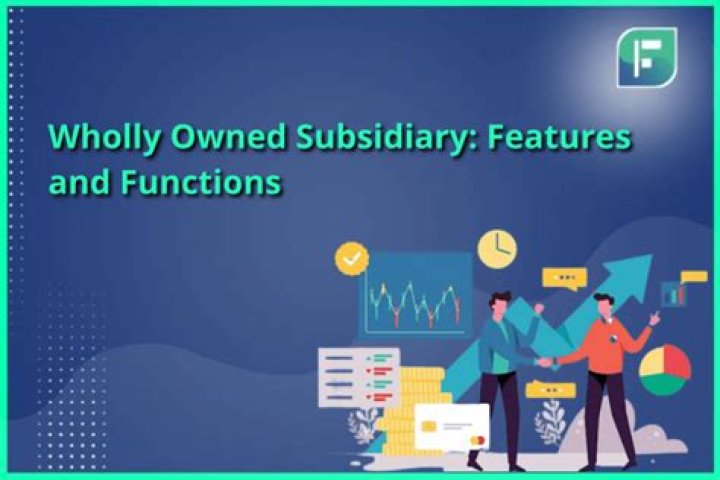 F

Wholly Owned Subsidiary: Features and Functions